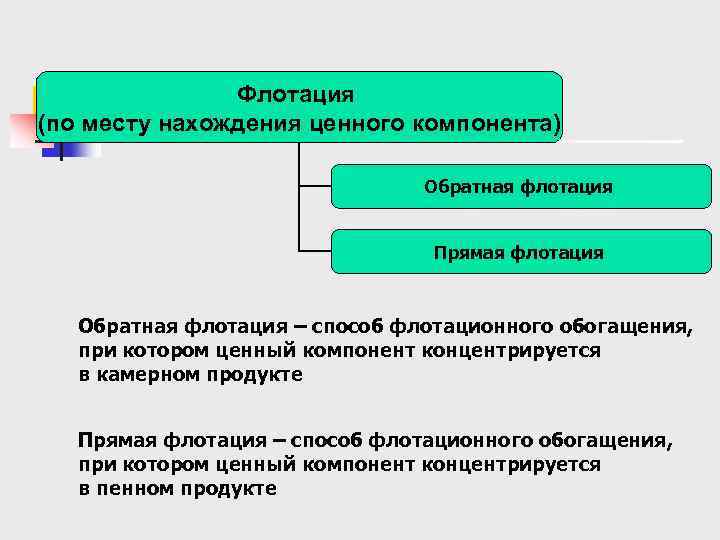 Флотация
(по месту нахождения ценного компонента)

Обратная флотация

Прямая флотация

Обратная флотация – способ флотационного обогащения, при котором ценный компонент концентрируется в камерном продукте

Прямая флотация – способ флотационного обогащения, при котором ценный компонент концентрируется в пенном продукте